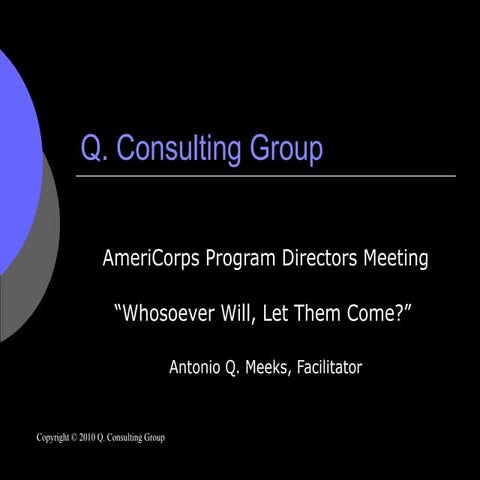 Q. Consulting Group

AmeriCorps Program Directors Meeting

“Whosoever Will, Let Them Come?”

Antonio Q. Meeks, Facilitator

Copyright © 2010 Q. Consulting Group